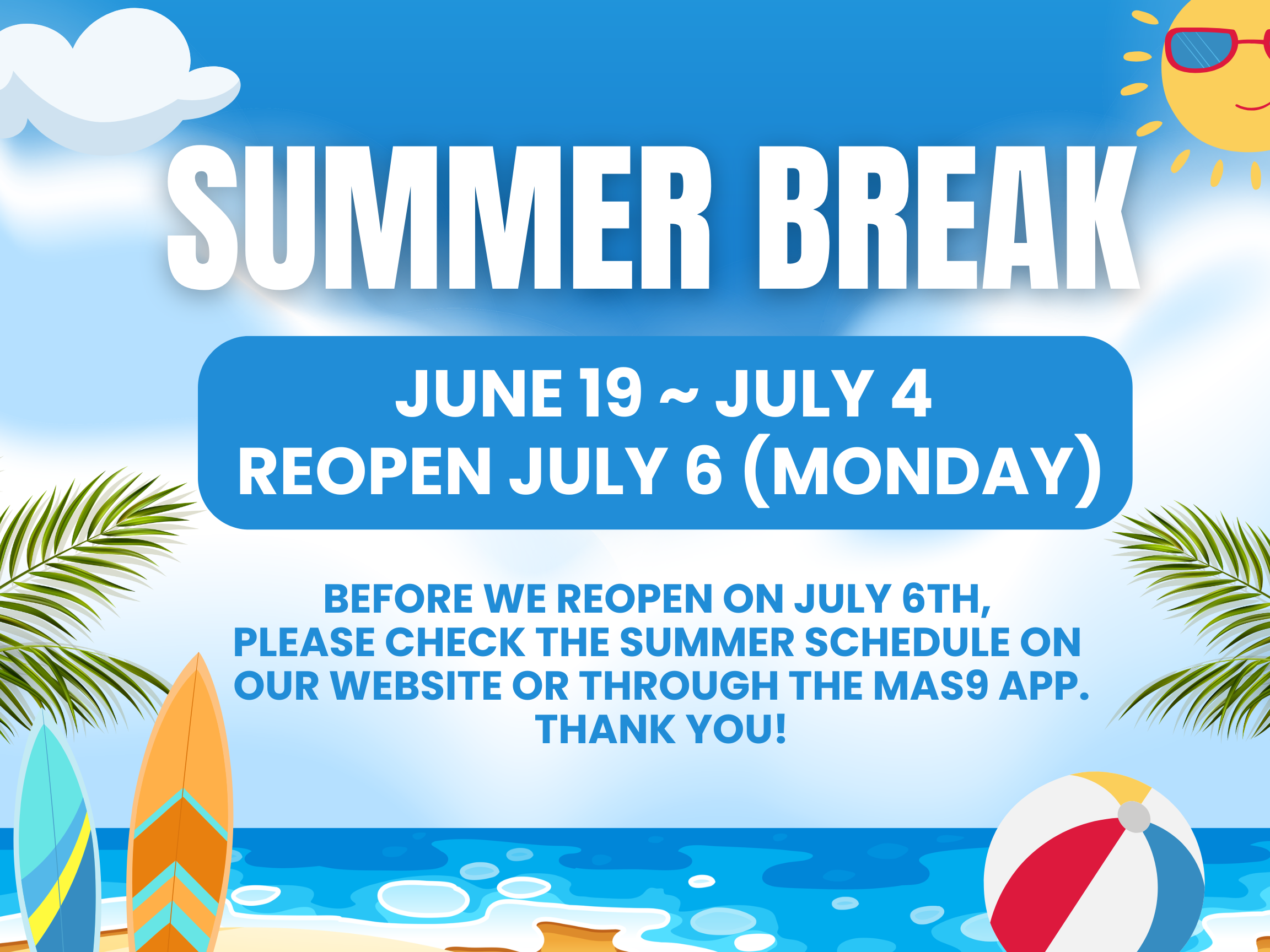 SUMMER BREAK

JUNE 19 ~ JULY 4
REOPEN JULY 6 (MONDAY)

BEFORE WE REOPEN ON JULY 6TH, PLEASE CHECK THE SUMMER SCHEDULE ON OUR WEBSITE OR THROUGH THE MAS9 APP. THANK YOU!